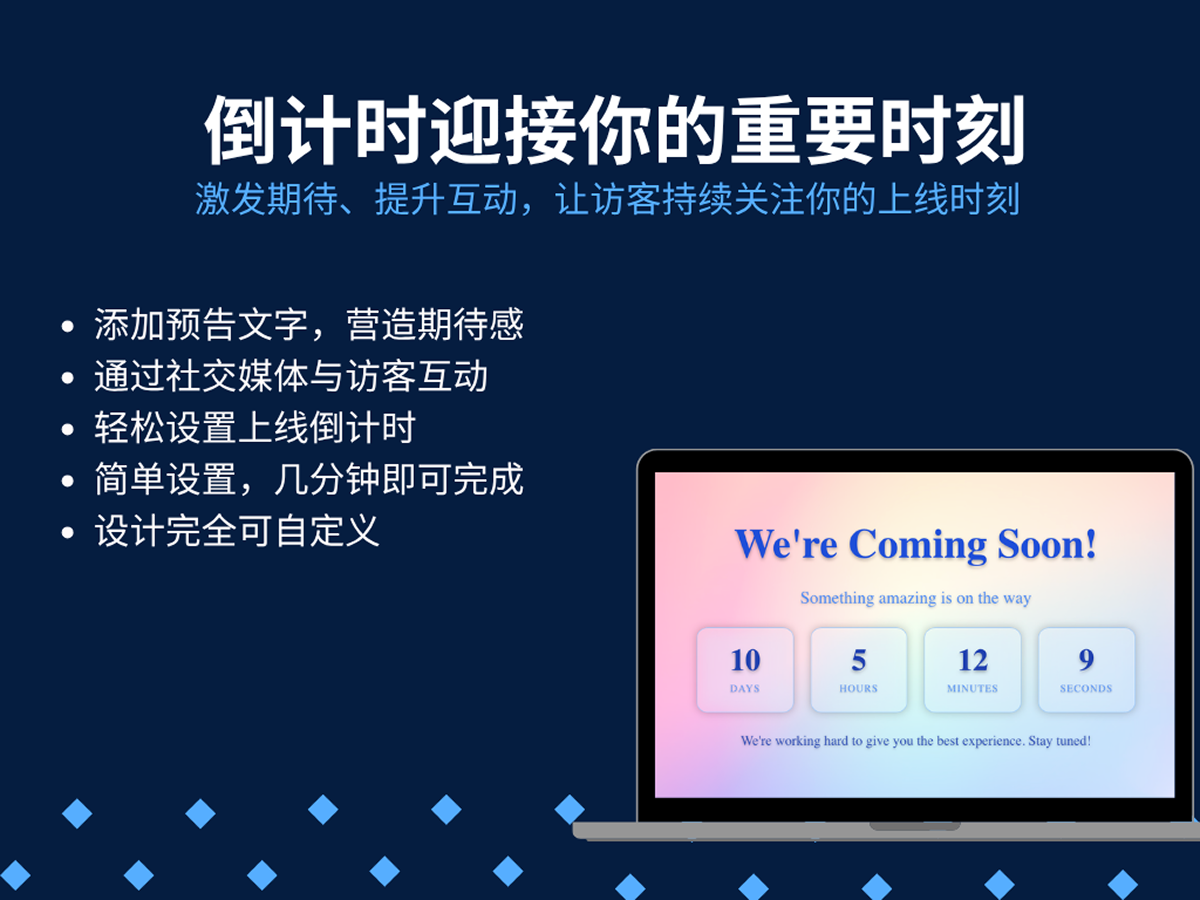 倒计时迎接你的重要时刻

激发期待、提升互动，让访客持续关注你的上线时刻

• 添加预告文字，营造期待感
• 通过社交媒体与访客互动
• 轻松设置上线倒计时
• 简单设置，几分钟即可完成
• 设计完全可自定义

We're Coming Soon!

Something amazing is on the way

10
DAYS

5
HOURS

12
MINUTES

9
SECONDS

We're working hard to give you the best experience. Stay tuned!